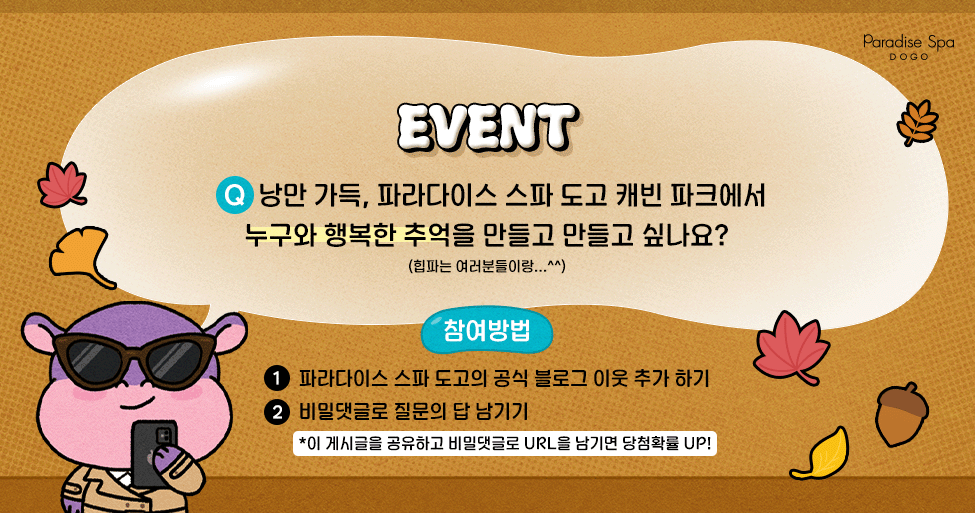 Paradise Spa
DOGO

EVENT

Q 낭만 가득, 파라다이스 스파 도고 캐빈 파크에서 누구와 행복한 추억을 만들고 만들고 싶나요?
(힙파는 여러분들이랑...^^)

참여방법

1 파라다이스 스파 도고의 공식 블로그 이웃 추가 하기
2 비밀댓글로 질문의 답 남기기
*이 게시글을 공유하고 비밀댓글로 URL을 남기면 당첨확률 UP!